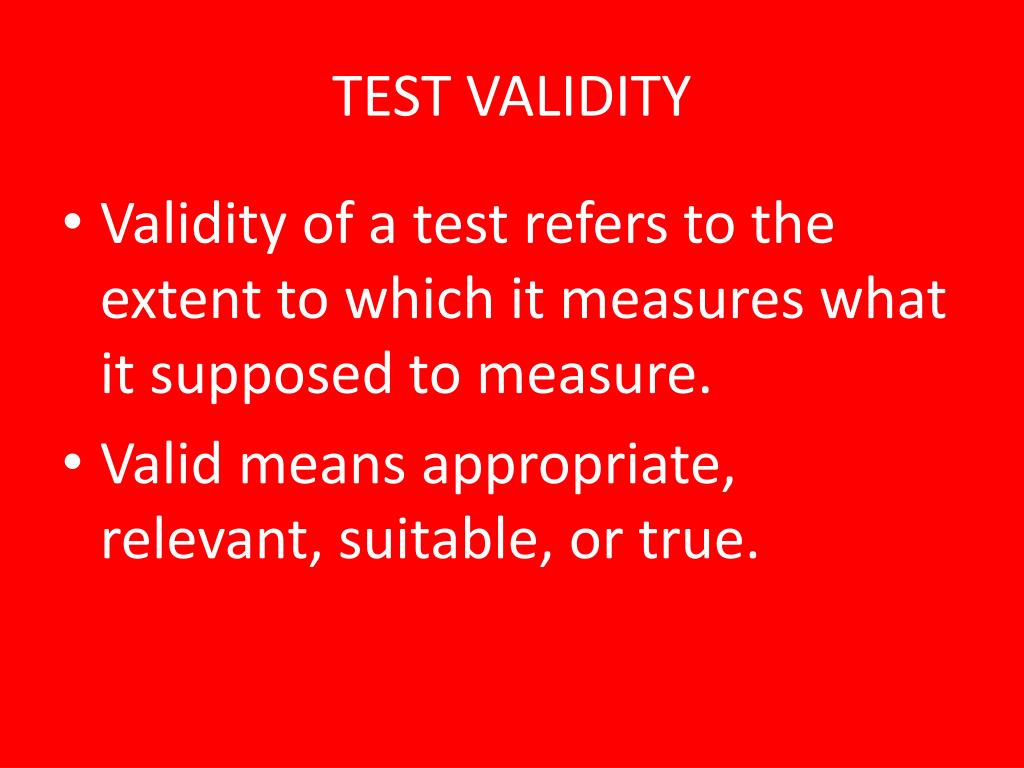 TEST VALIDITY

• Validity of a test refers to the extent to which it measures what it supposed to measure.
• Valid means appropriate, relevant, suitable, or true.